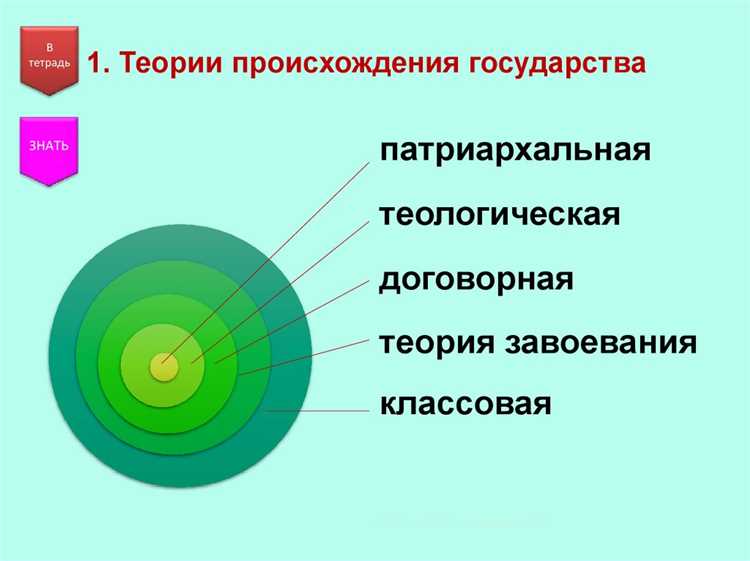 В тетрадь

1. Теории происхождения государства

ЗНАТЬ

патриархальная

теологическая

договорная

теория завоевания

классовая